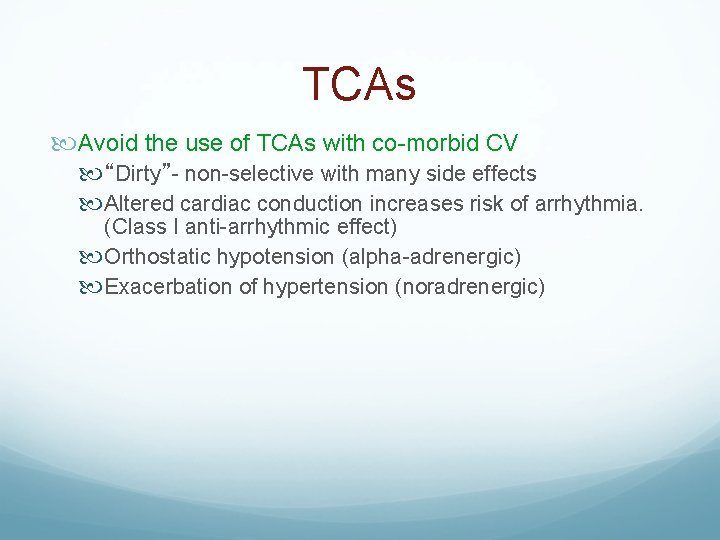 TCAs

Avoid the use of TCAs with co-morbid CV

“Dirty”- non-selective with many side effects

Altered cardiac conduction increases risk of arrhythmia. (Class I anti-arrhythmic effect)

Orthostatic hypotension (alpha-adrenergic)

Exacerbation of hypertension (noradrenergic)